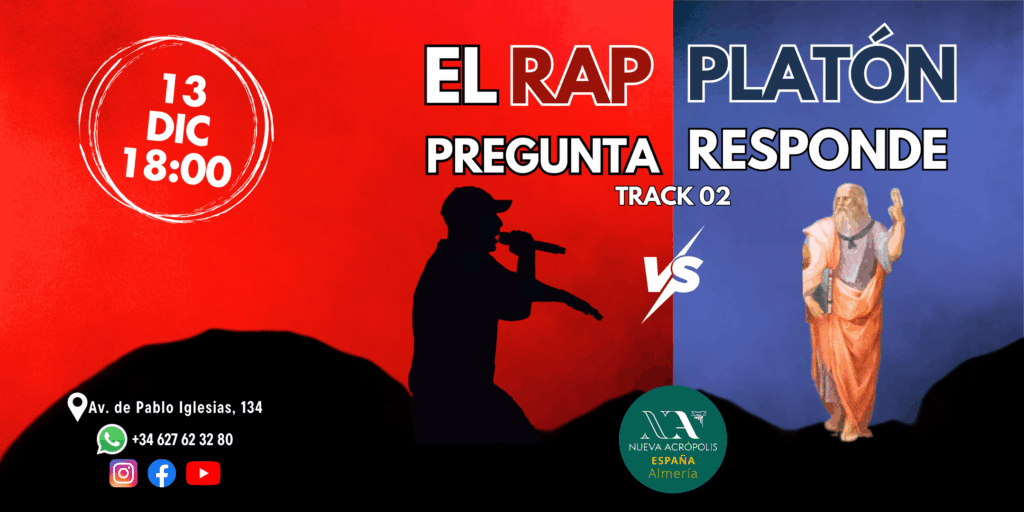 13
DIC
18:00

EL RAP
PREGUNTA

PLATÓN
RESPONDE

TRACK 02

VS

Av. de Pablo Iglesias, 134
+34 627 62 32 80

NA
NUEVA ACRÓPOLIS
ESPAÑA
Almería